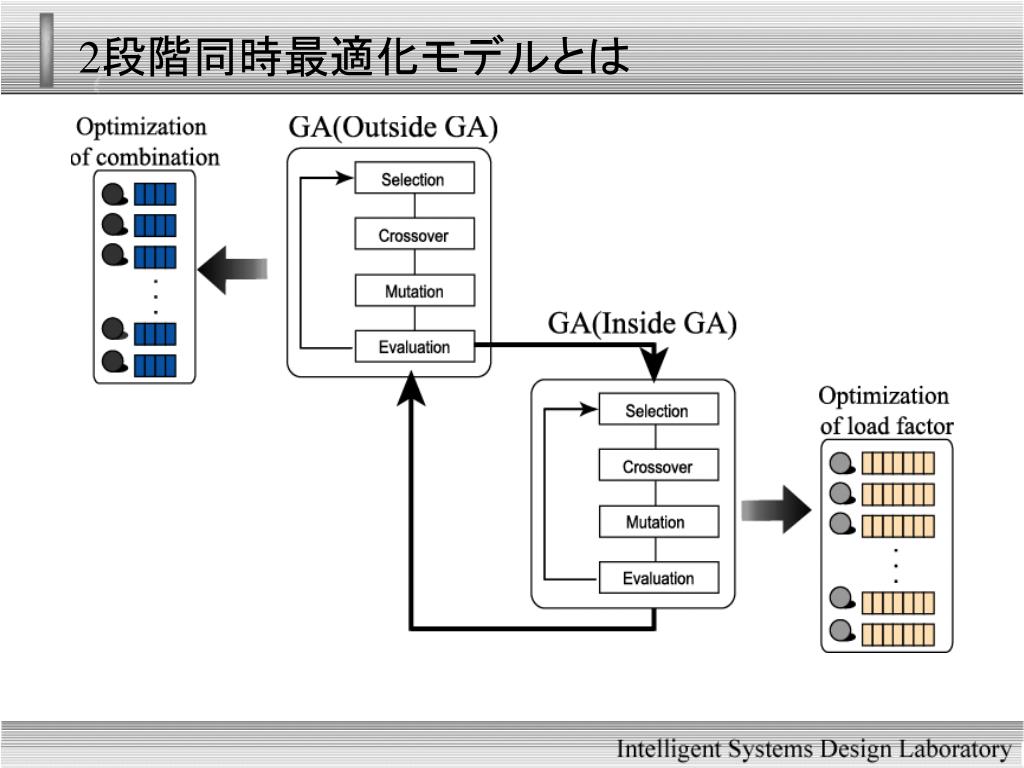 2段階同時最適化モデルとは

Optimization of combination

GA(Outside GA)

Selection

Crossover

Mutation

Evaluation

GA(Inside GA)

Selection

Crossover

Mutation

Evaluation

Optimization of load factor

Intelligent Systems Design Laboratory